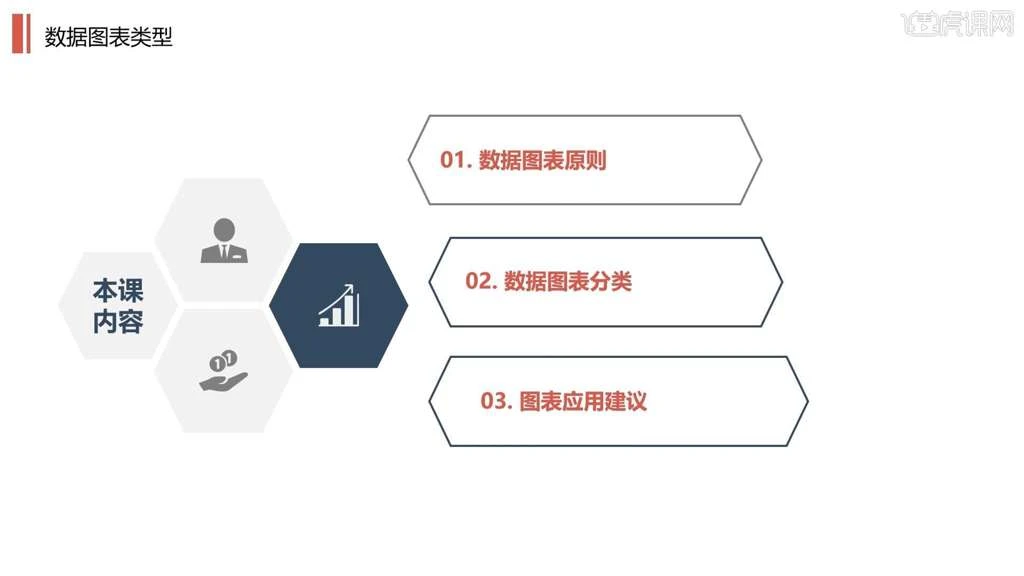 数据图表类型

虎课网

本课内容

01. 数据图表原则

02. 数据图表分类

03. 图表应用建议